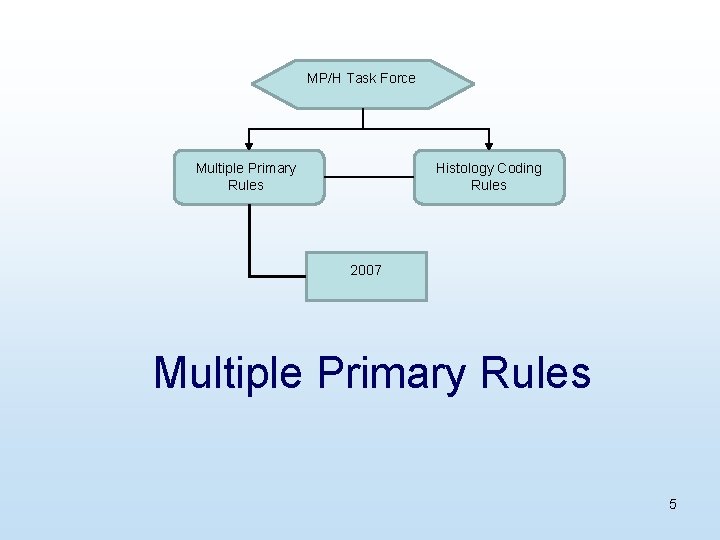 MP/H Task Force

Multiple Primary Rules

Histology Coding Rules

2007

Multiple Primary Rules

5